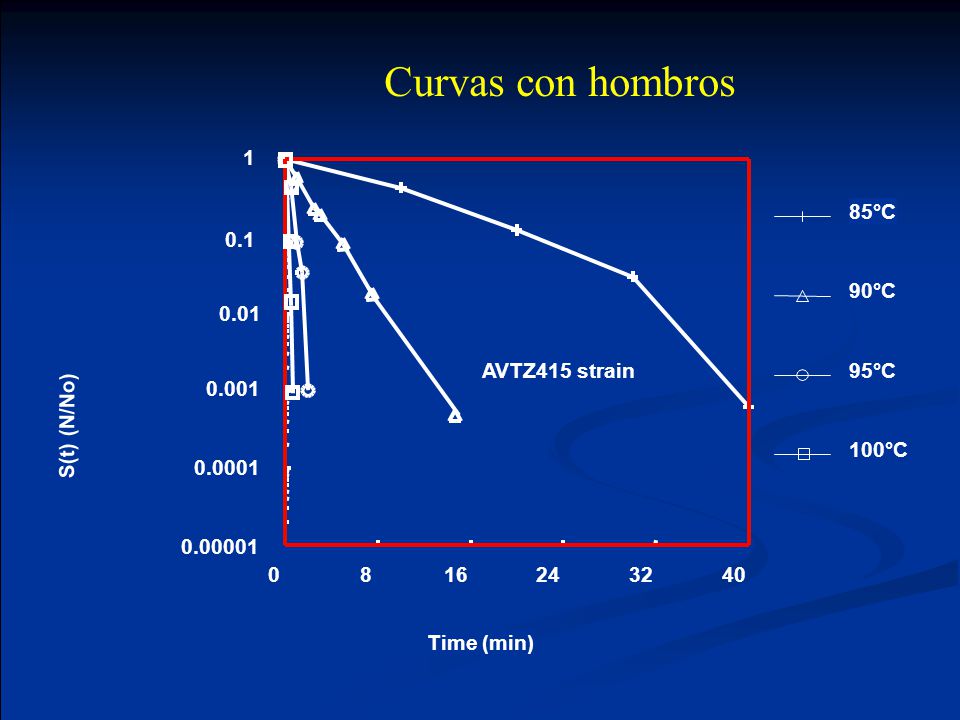 Curvas con hombros

S(t) (N/No)

1
0.1
0.01
0.001
0.0001
0.00001

0
8
16
24
32
40

Time (min)

AVTZ415 strain

85ºC
90ºC
95ºC
100ºC